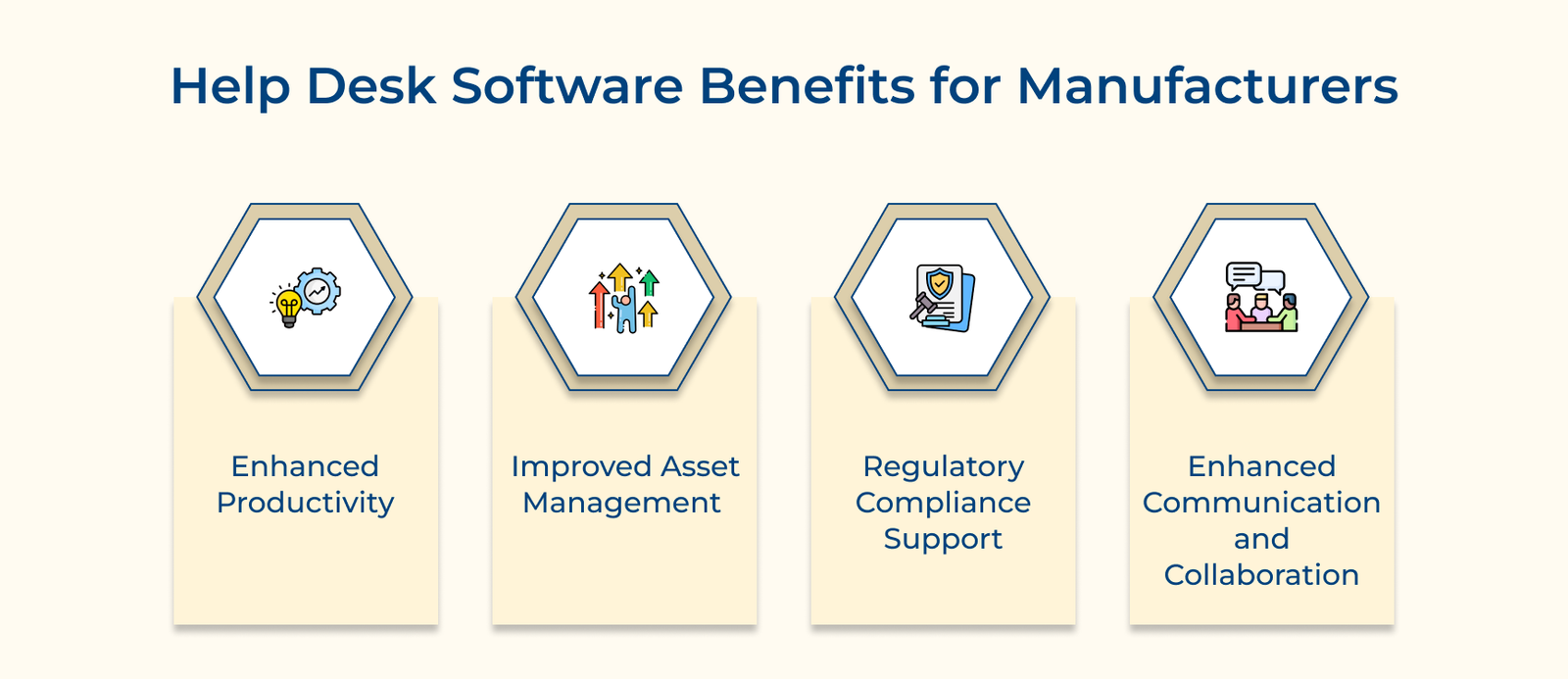 Help Desk Software Benefits for Manufacturers

Enhanced Productivity

Improved Asset Management

Regulatory Compliance Support

Enhanced Communication and Collaboration